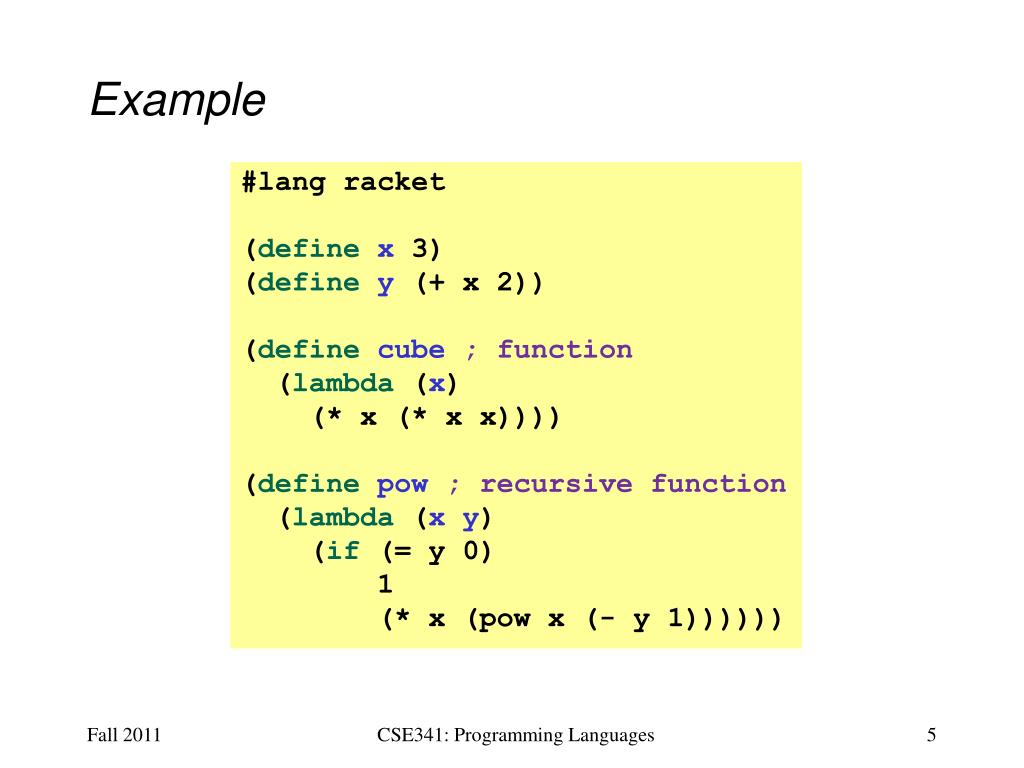 Example

#lang racket

(define x 3)
(define y (+ x 2))

(define cube ; function
  (lambda (x)
    (* x (* x x))))

(define pow ; recursive function
  (lambda (x y)
    (if (= y 0)
        1
        (* x (pow x (- y 1))))))

Fall 2011

CSE341: Programming Languages

5